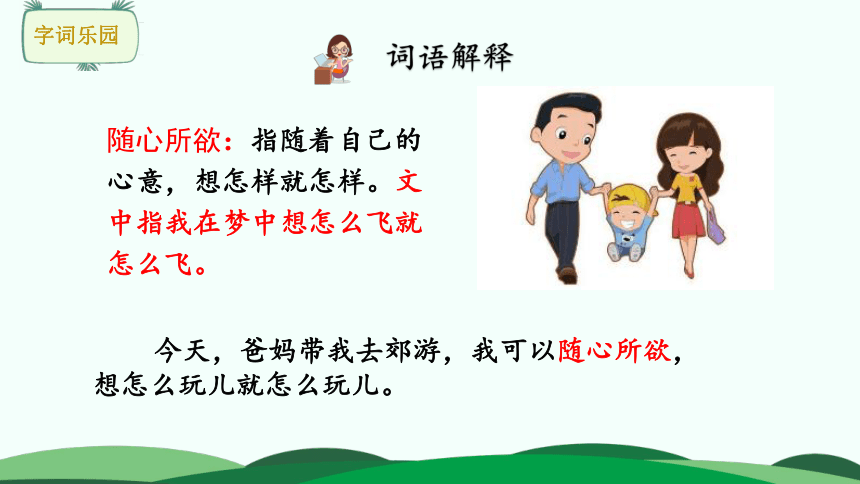 字词乐园

词语解释

随心所欲：指随着自己的心意，想怎样就怎样。文中指我在梦中想怎么飞就怎么飞。

今天，爸妈带我去郊游，我可以随心所欲，想怎么玩儿就怎么玩儿。